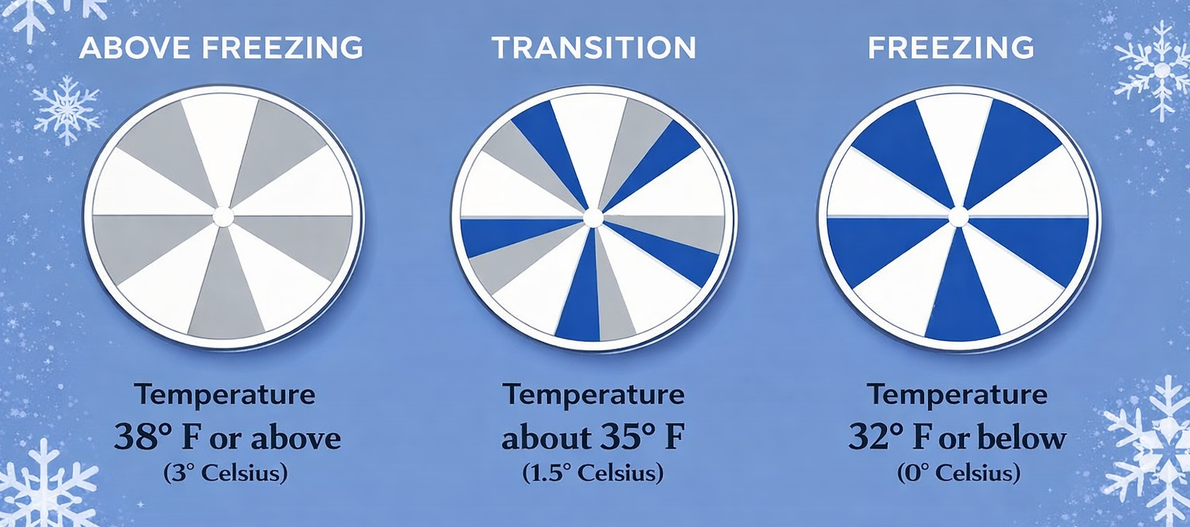 ABOVE FREEZING

Temperature
38° F or above
(3° Celsius)

TRANSITION

Temperature
about 35° F
(1.5° Celsius)

FREEZING

Temperature
32° F or below
(0° Celsius)